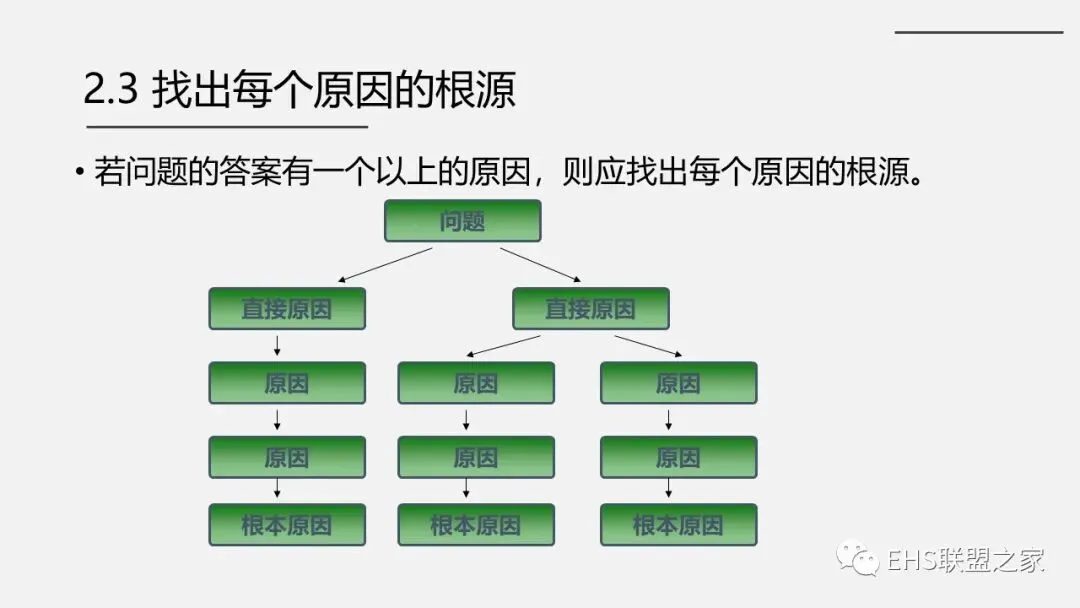 2.3 找出每个原因的根源

• 若问题的答案有一个以上的原因，则应找出每个原因的根源。

问题

直接原因

直接原因

原因

原因

原因

原因

原因

原因

根本原因

根本原因

根本原因

EHS联盟之家